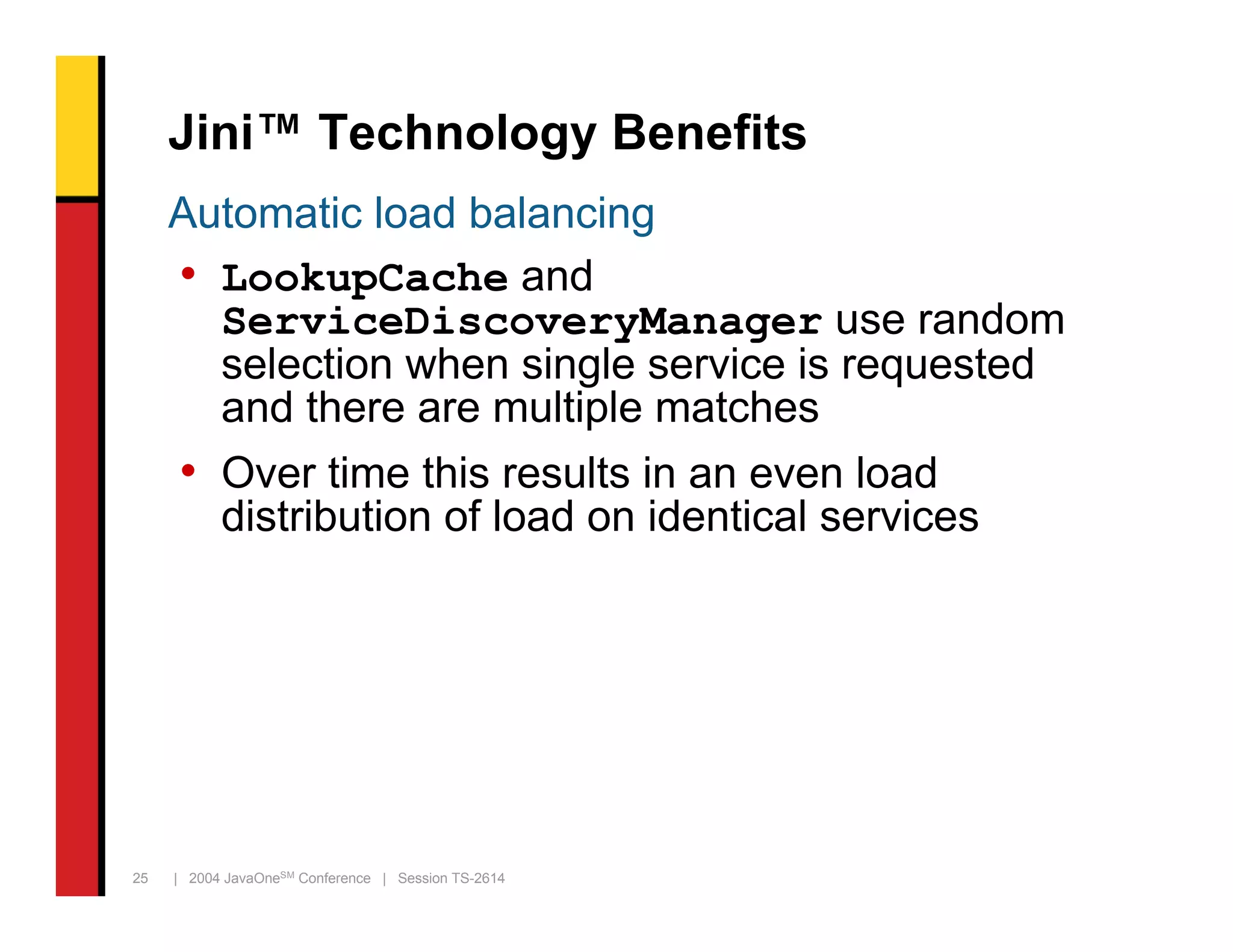 Jini™ Technology Benefits

Automatic load balancing

• LookupCache and ServiceDiscoveryManager use random selection when single service is requested and there are multiple matches

• Over time this results in an even load distribution of load on identical services

25 | 2004 JavaOne$^{SM}$ Conference | Session TS-2614